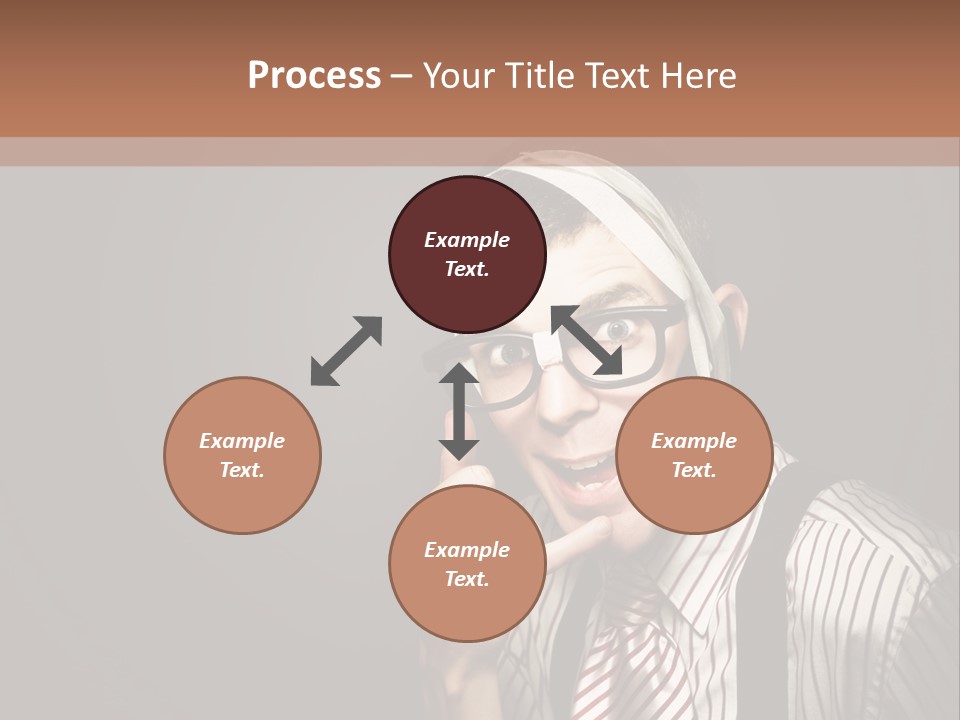 Process – Your Title Text Here

Example Text.

Example Text.

Example Text.

Example Text.